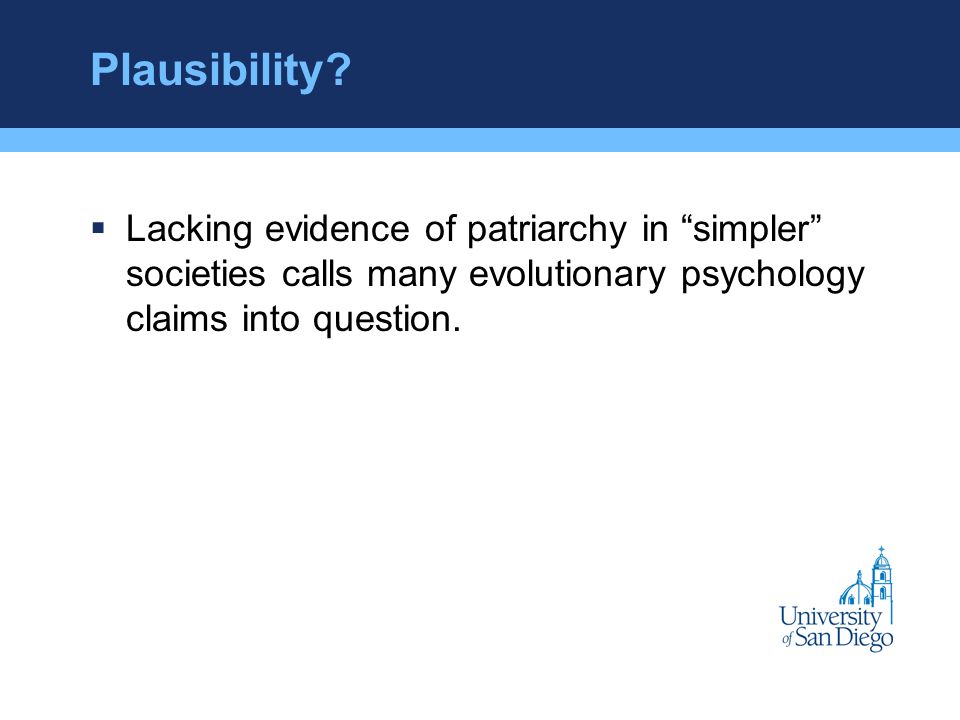 Plausibility?

▪ Lacking evidence of patriarchy in “simpler” societies calls many evolutionary psychology claims into question.

University of San Diego